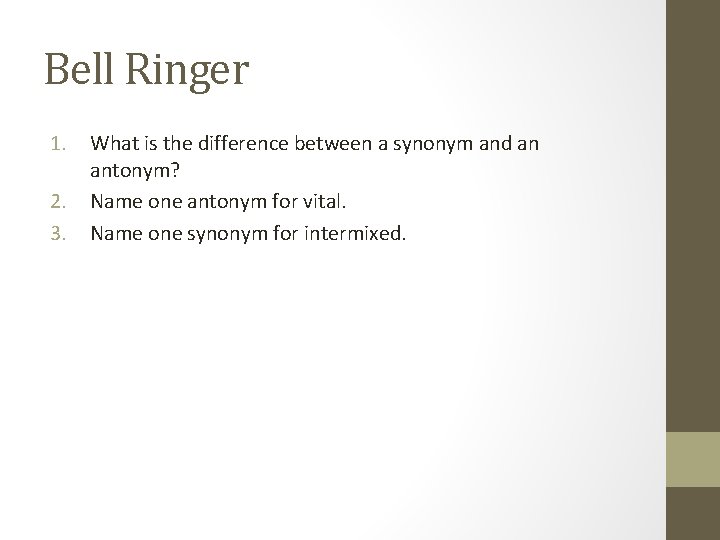 Bell Ringer

1. What is the difference between a synonym and an antonym?
2. Name one antonym for vital.
3. Name one synonym for intermixed.